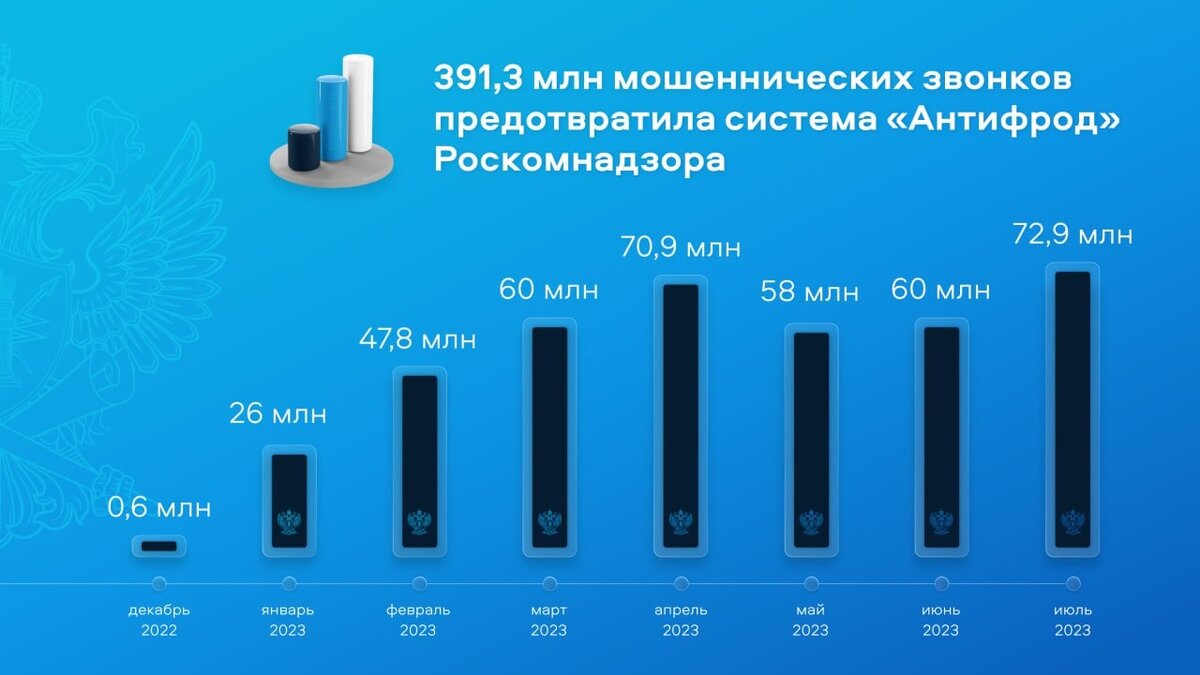 391,3 млн мошеннических звонков предотвратила система «Антифрод» Роскомнадзора

0,6 млн
26 млн
47,8 млн
60 млн
70,9 млн
58 млн
60 млн
72,9 млн

декабрь 2022
январь 2023
февраль 2023
март 2023
апрель 2023
май 2023
июнь 2023
июль 2023